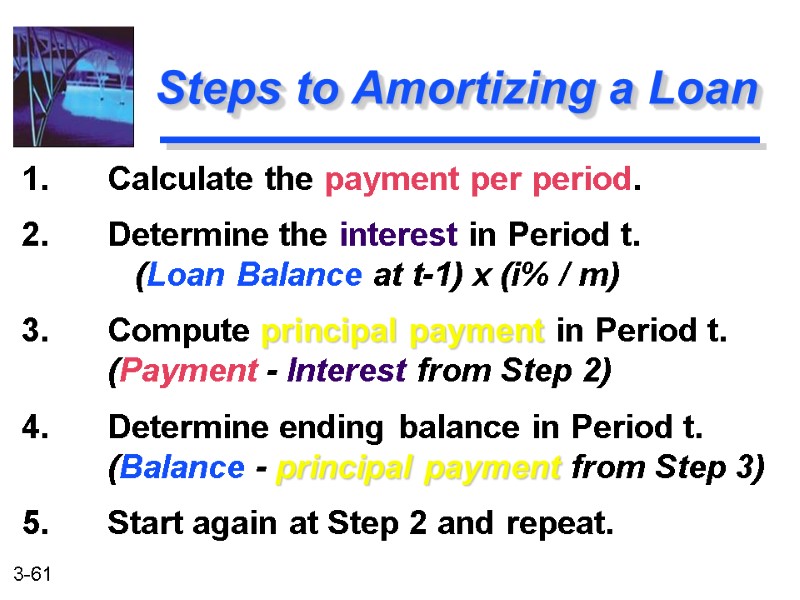 Steps to Amortizing a Loan

1. Calculate the payment per period.

2. Determine the interest in Period t.
(Loan Balance at t-1) x (i% / m)

3. Compute principal payment in Period t.
(Payment - Interest from Step 2)

4. Determine ending balance in Period t.
(Balance - principal payment from Step 3)

5. Start again at Step 2 and repeat.

3-61